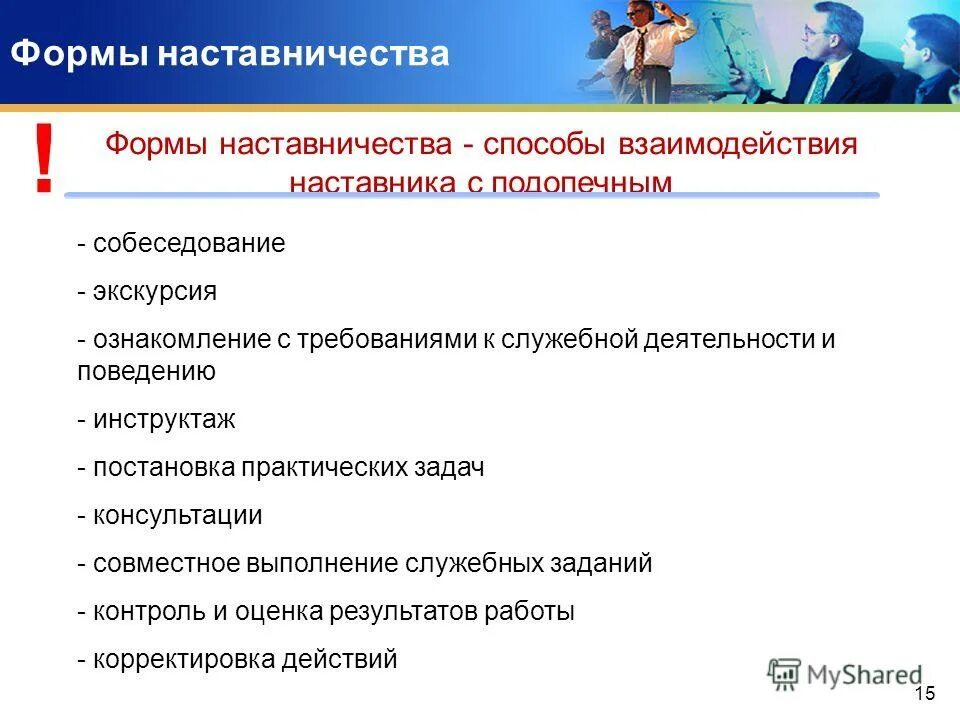 Формы наставничества

!

Формы наставничества - способы взаимодействия наставника с подопечным

- собеседование

- экскурсия

- ознакомление с требованиями к служебной деятельности и поведению

- инструктаж

- постановка практических задач

- консультации

- совместное выполнение служебных заданий

- контроль и оценка результатов работы

- корректировка действий

MyShared

15